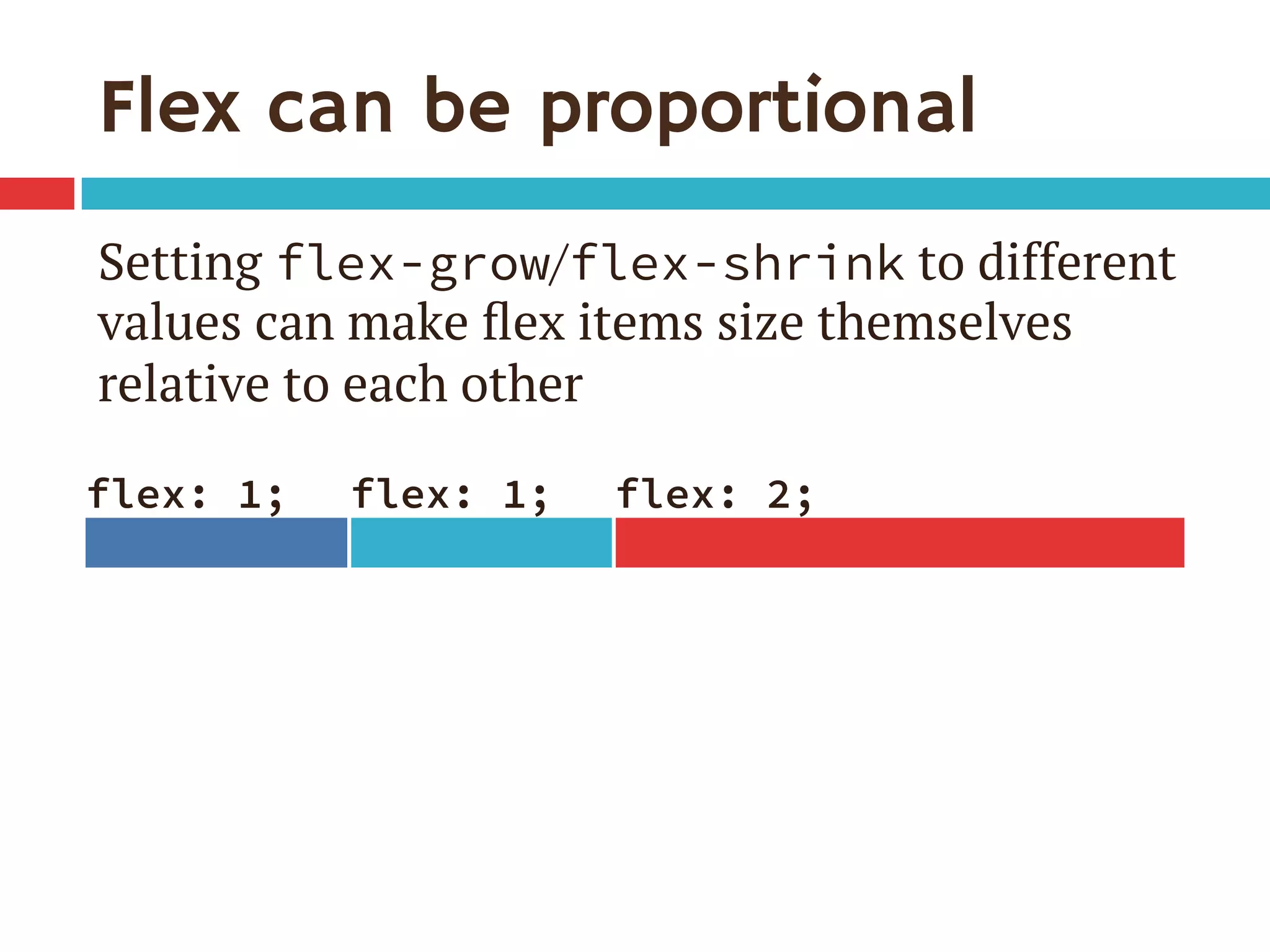 Flex can be proportional

Setting flex-grow/flex-shrink to different values can make flex items size themselves relative to each other

flex: 1; flex: 1; flex: 2;